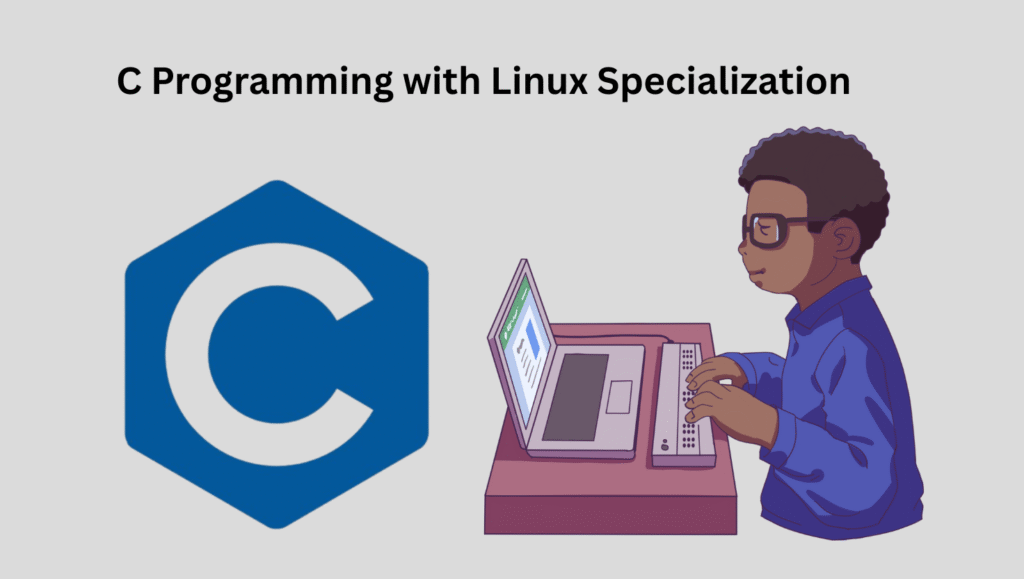 C Programming with Linux Specialization

C